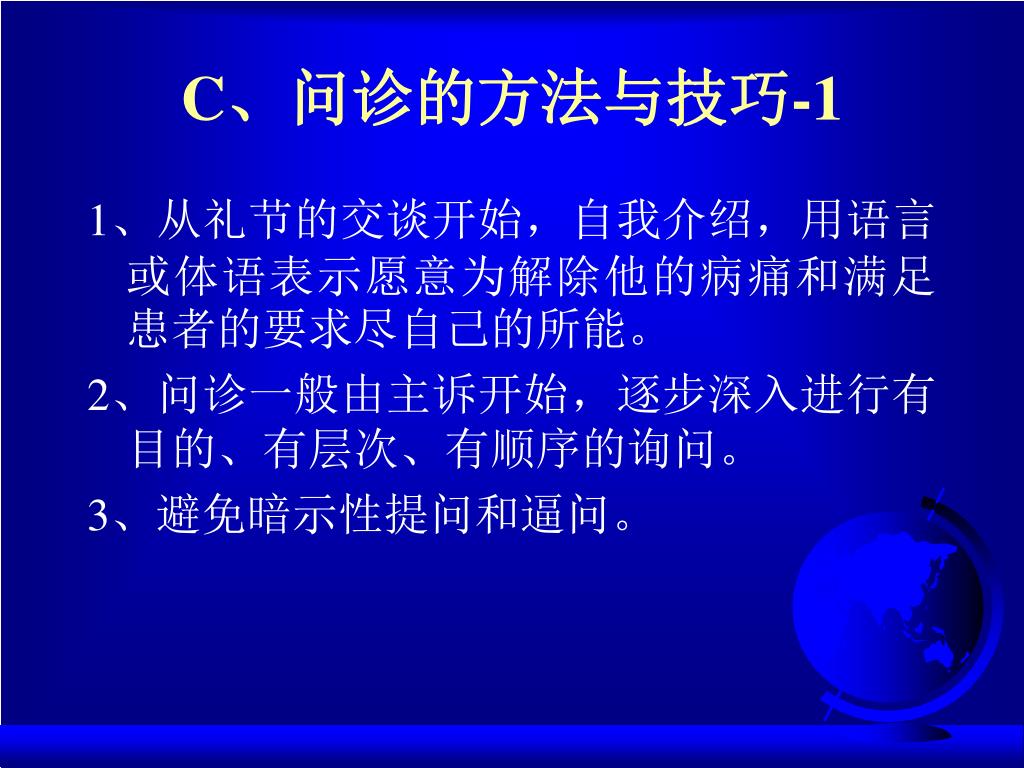 C、问诊的方法与技巧-1

1、从礼节的交谈开始，自我介绍，用语言或体语表示愿意为解除他的病痛和满足患者的要求尽自己的所能。

2、问诊一般由主诉开始，逐步深入进行有目的、有层次、有顺序的询问。

3、避免暗示性提问和逼问。